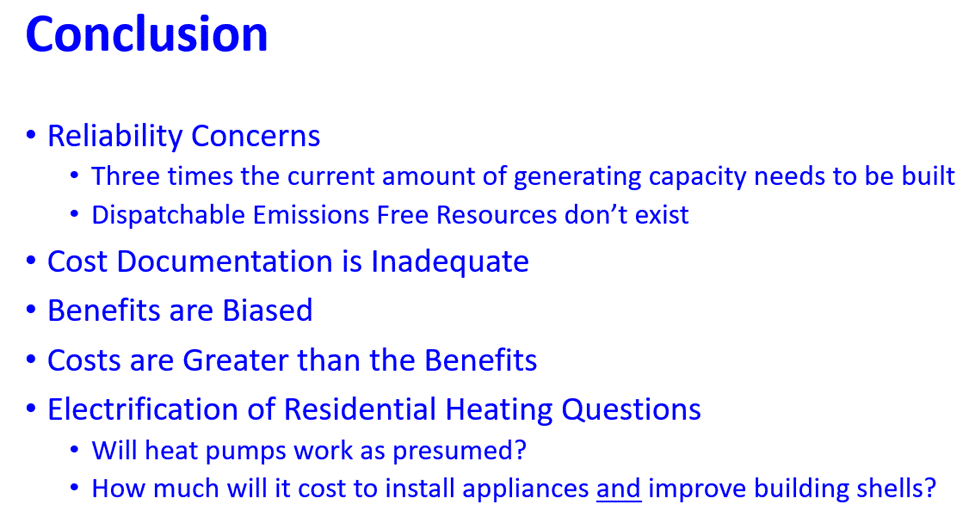 Conclusion

• Reliability Concerns
  • Three times the current amount of generating capacity needs to be built
  • Dispatchable Emissions Free Resources don't exist
• Cost Documentation is Inadequate
• Benefits are Biased
• Costs are Greater than the Benefits
• Electrification of Residential Heating Questions
  • Will heat pumps work as presumed?
  • How much will it cost to install appliances and improve building shells?